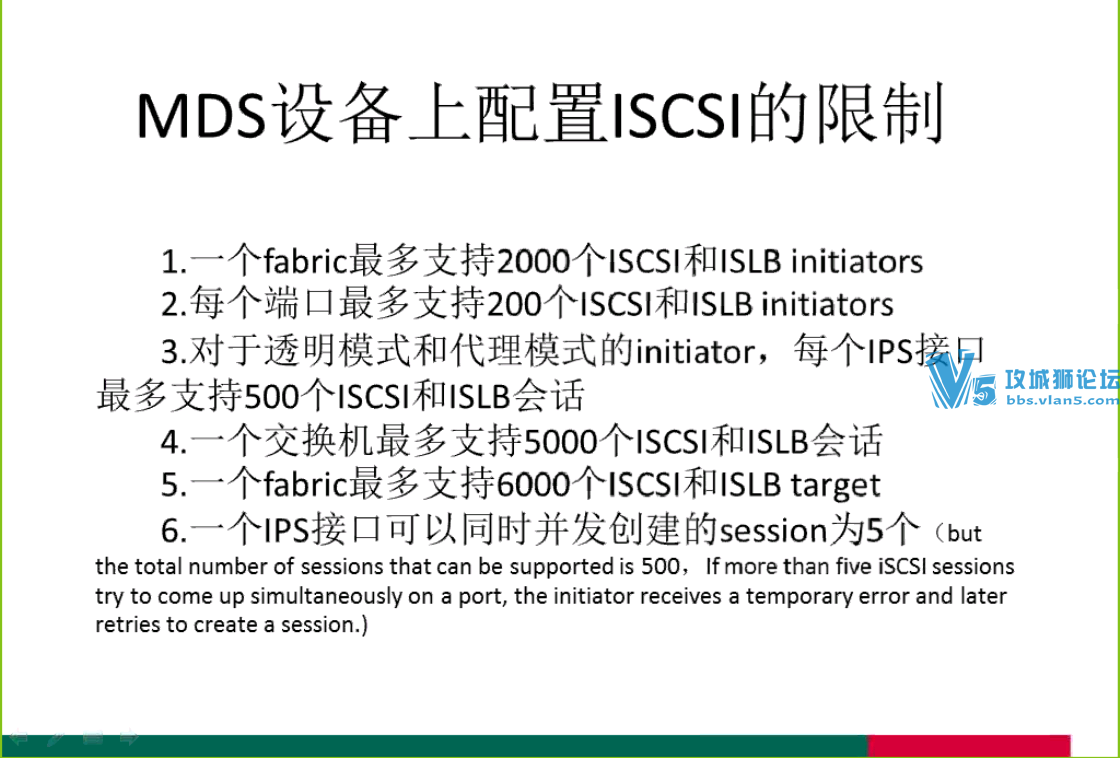 MDS设备上配置ISCSI的限制

1.一个fabric最多支持2000个ISCSI和ISLB initiators
2.每个端口最多支持200个ISCSI和ISLB initiators
3.对于透明模式和代理模式的initiator，每个IPS接口最多支持500个ISCSI和ISLB会话
4.一个交换机最多支持5000个ISCSI和ISLB会话
5.一个fabric最多支持6000个ISCSI和ISLB target
6.一个IPS接口可以同时并发创建的session为5个（but the total number of sessions that can be supported is 500，If more than five iSCSI sessions try to come up simultaneously on a port, the initiator receives a temporary error and later retries to create a session.)

V5 攻城狮论坛
bbs.vlan5.com